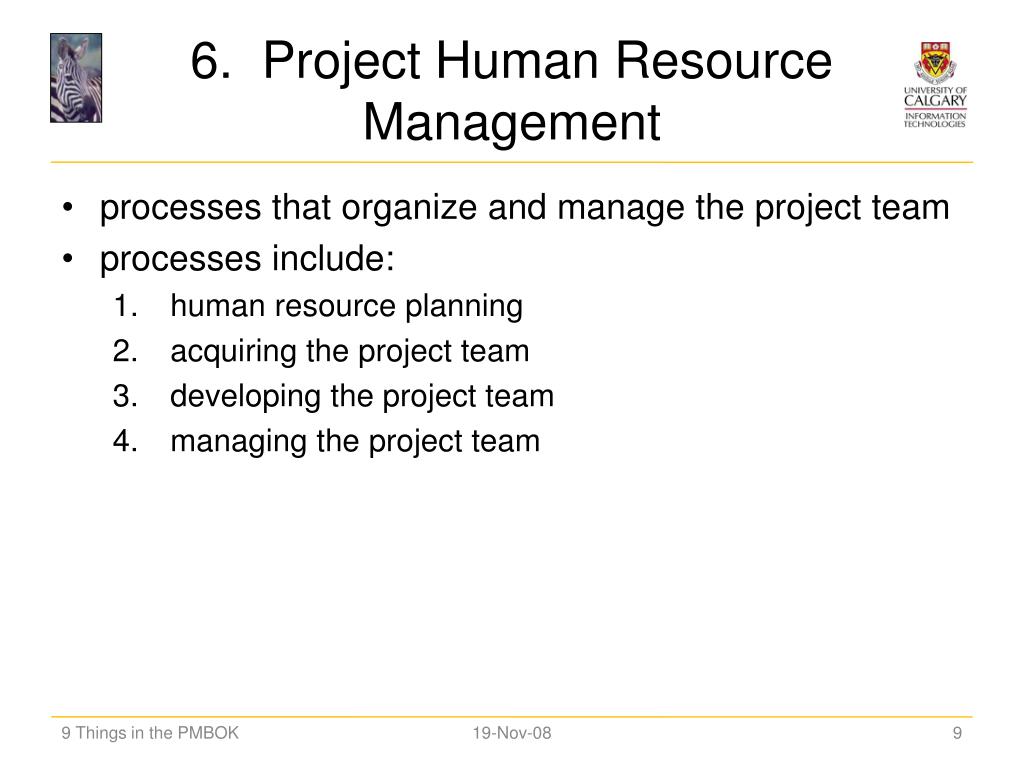 6. Project Human Resource Management

UNIVERSITY OF CALGARY
INFORMATION TECHNOLOGIES

• processes that organize and manage the project team
• processes include:
1. human resource planning
2. acquiring the project team
3. developing the project team
4. managing the project team

9 Things in the PMBOK
19-Nov-08
9